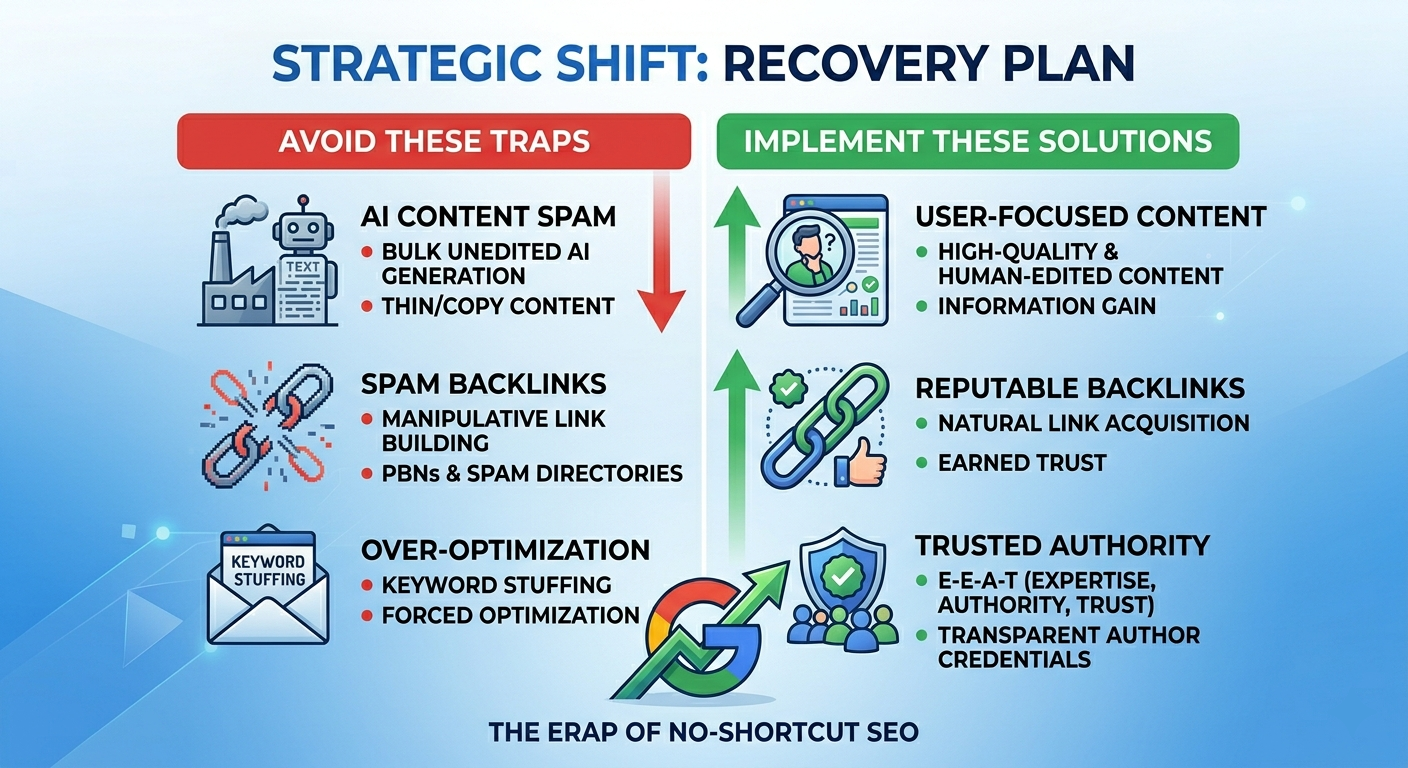 STRATEGIC SHIFT: RECOVERY PLAN

AVOID THESE TRAPS

TEXT

AI CONTENT SPAM
- BULK UNEDITED AI GENERATION
- THIN/COPY CONTENT

SPAM BACKLINKS
- MANIPULATIVE LINK BUILDING
- PBNs & SPAM DIRECTORIES

KEYWORD STUFFING

OVER-OPTIMIZATION
- KEYWORD STUFFING
- FORCED OPTIMIZATION

IMPLEMENT THESE SOLUTIONS

USER-FOCUSED CONTENT
- HIGH-QUALITY & HUMAN-EDITED CONTENT
- INFORMATION GAIN

REPUTABLE BACKLINKS
- NATURAL LINK ACQUISITION
- EARNED TRUST

TRUSTED AUTHORITY
- E-E-A-T (EXPERTISE, AUTHORITY, TRUST)
- TRANSPARENT AUTHOR CREDENTIALS

THE ERAP OF NO-SHORTCUT SEO